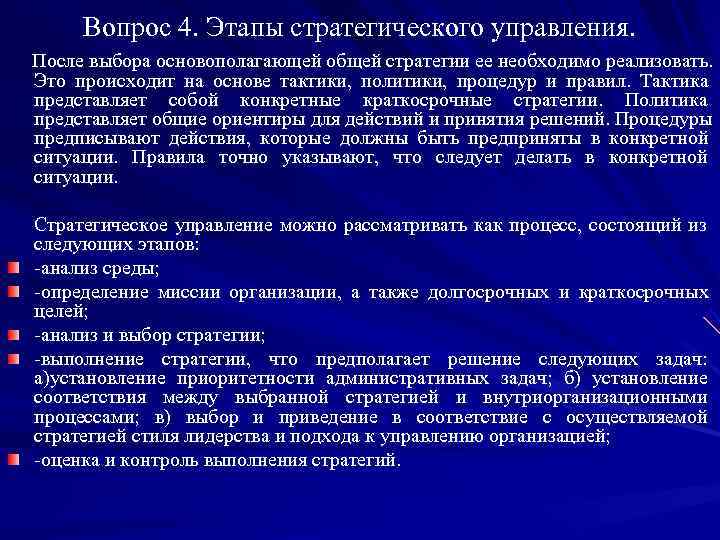 Вопрос 4. Этапы стратегического управления.

После выбора основополагающей общей стратегии ее необходимо реализовать. Это происходит на основе тактики, политики, процедур и правил. Тактика представляет собой конкретные краткосрочные стратегии. Политика представляет общие ориентиры для действий и принятия решений. Процедуры предписывают действия, которые должны быть предприняты в конкретной ситуации. Правила точно указывают, что следует делать в конкретной ситуации.

Стратегическое управление можно рассматривать как процесс, состоящий из следующих этапов:

-анализ среды;

-определение миссии организации, а также долгосрочных и краткосрочных целей;

-анализ и выбор стратегии;

-выполнение стратегии, что предполагает решение следующих задач: а)установление приоритетности административных задач; б) установление соответствия между выбранной стратегией и внутриорганизационными процессами; в) выбор и приведение в соответствие с осуществляемой стратегией стиля лидерства и подхода к управлению организацией;

-оценка и контроль выполнения стратегий.